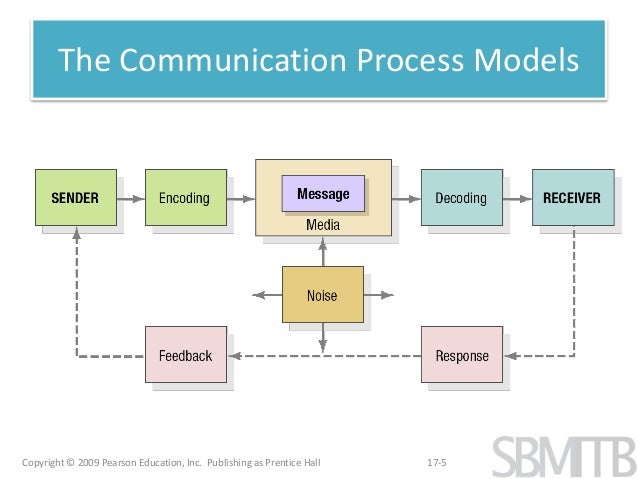 The Communication Process Models

SENDER

Encoding

Message

Media

Decoding

RECEIVER

Noise

Feedback

Response

Copyright © 2009 Pearson Education, Inc. Publishing as Prentice Hall

17-5

SBMITB